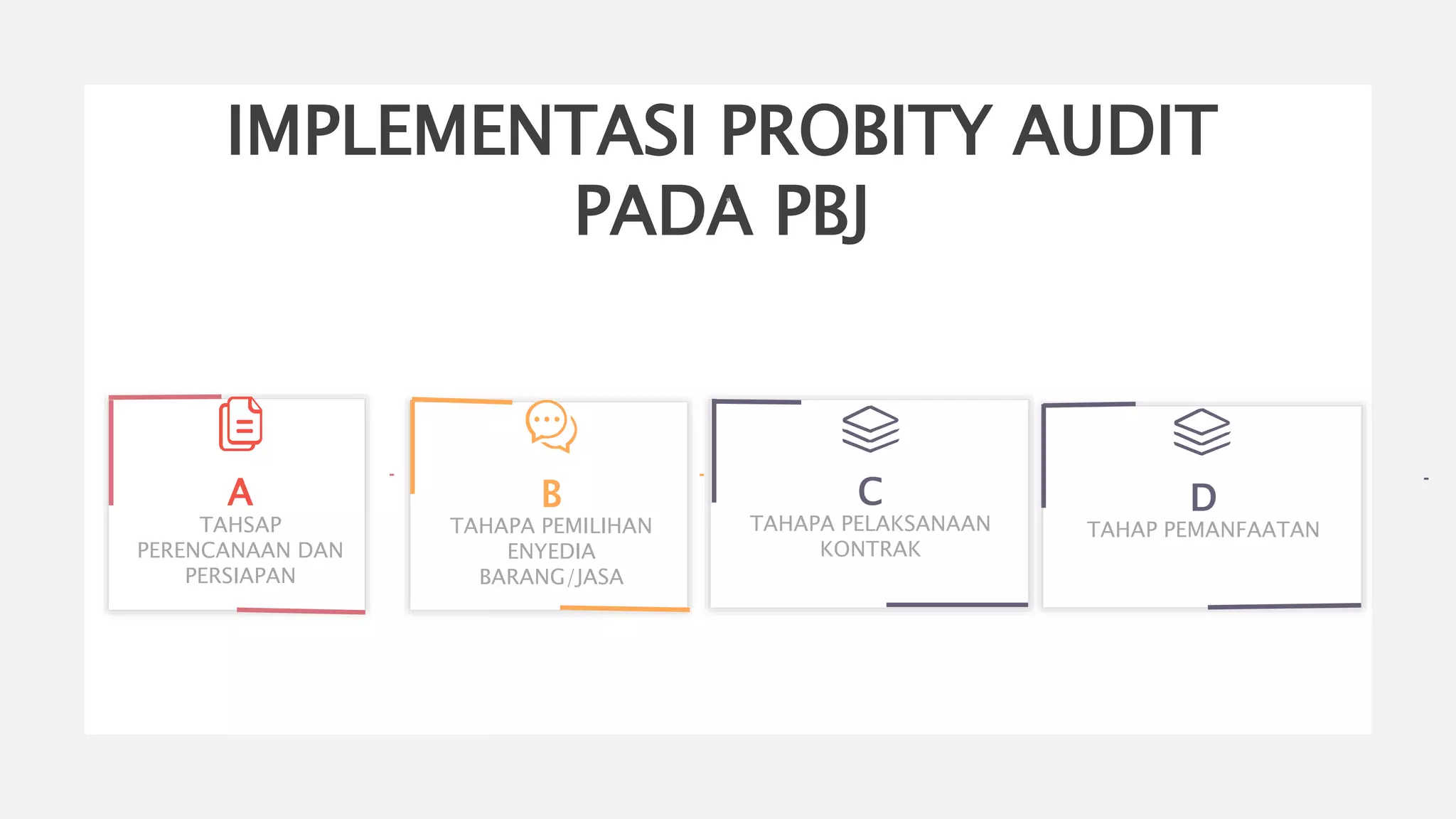 IMPLEMENTASI PROBITY AUDIT PADA PBJ

A
TAHSAP PERENCANAAN DAN PERSIAPAN

B
TAHAPA PEMILIHAN ENYEDIA BARANG/JASA

C
TAHAPA PELAKSANAAN KONTRAK

D
TAHAP PEMANFAATAN